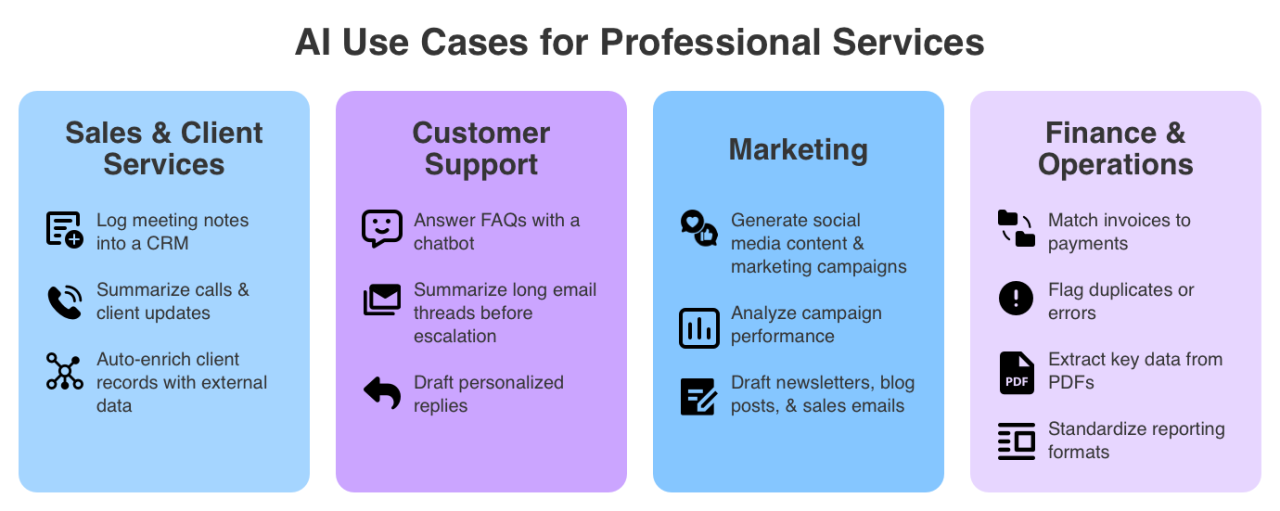 AI Use Cases for Professional Services

Sales & Client Services

Log meeting notes into a CRM

Summarize calls & client updates

Auto-enrich client records with external data

Customer Support

Answer FAQs with a chatbot

Summarize long email threads before escalation

Draft personalized replies

Marketing

Generate social media content & marketing campaigns

Analyze campaign performance

Draft newsletters, blog posts, & sales emails

Finance & Operations

Match invoices to payments

Flag duplicates or errors

PDF

Extract key data from PDFs

Standardize reporting formats